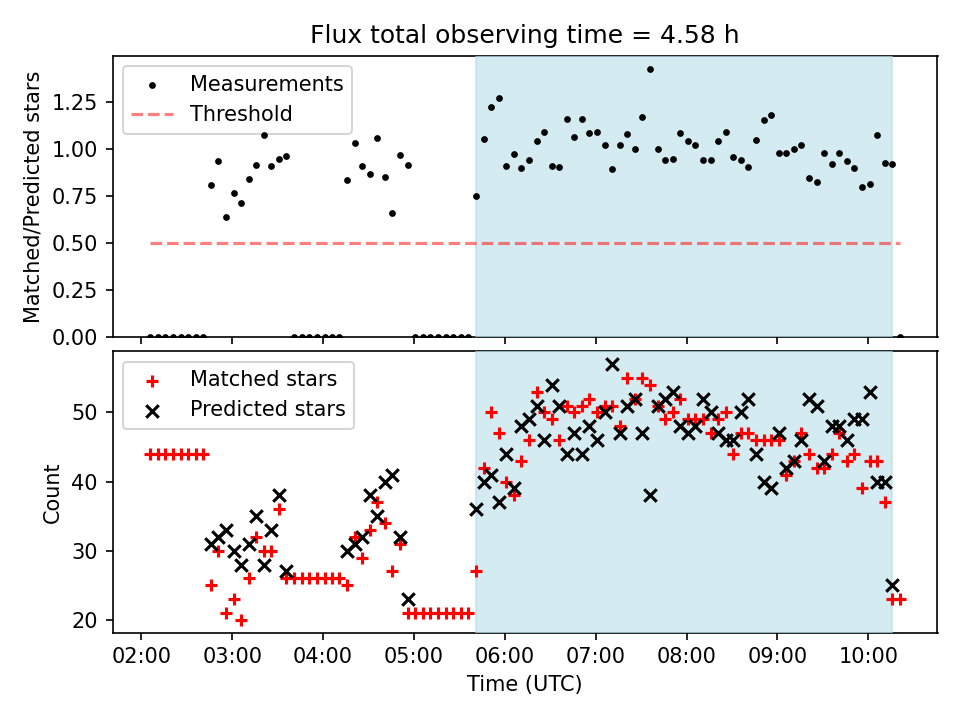 Flux total observing time = 4.58 h

Measurements
Threshold

Matched/Predicted stars

1.25
1.00
0.75
0.50
0.25
0.00

Matched stars
Predicted stars

Count

50
40
30
20

02:00
03:00
04:00
05:00
06:00
07:00
08:00
09:00
10:00

Time (UTC)